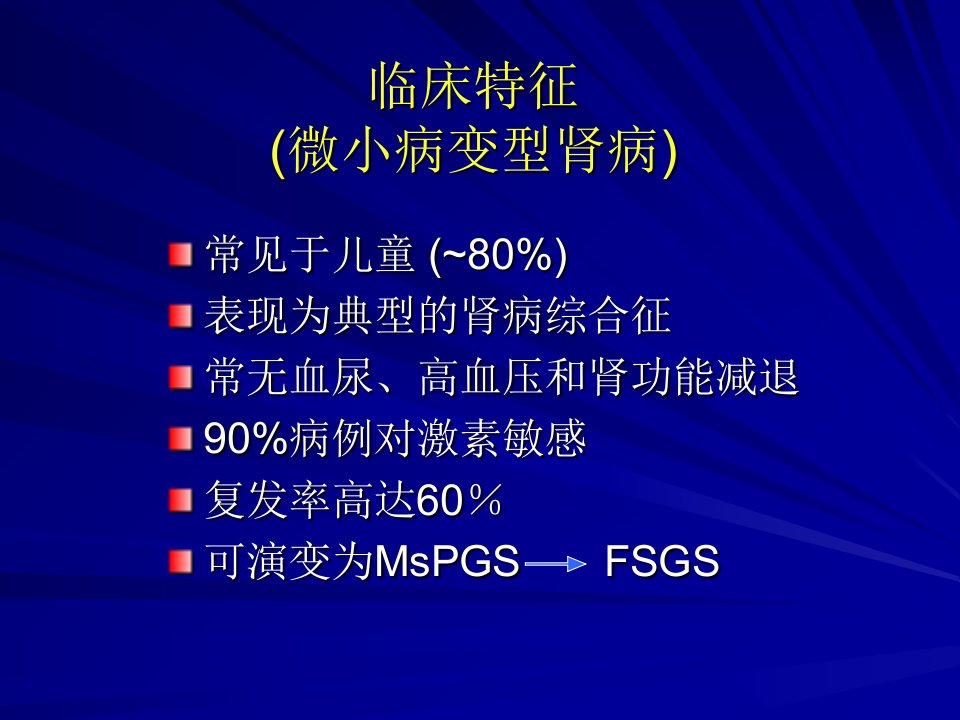 临床特征
(微小病变型肾病)

常见于儿童 (~80%)
表现为典型的肾病综合征
常无血尿、高血压和肾功能减退
90%病例对激素敏感
复发率高达60％
可演变为MsPGS → FSGS